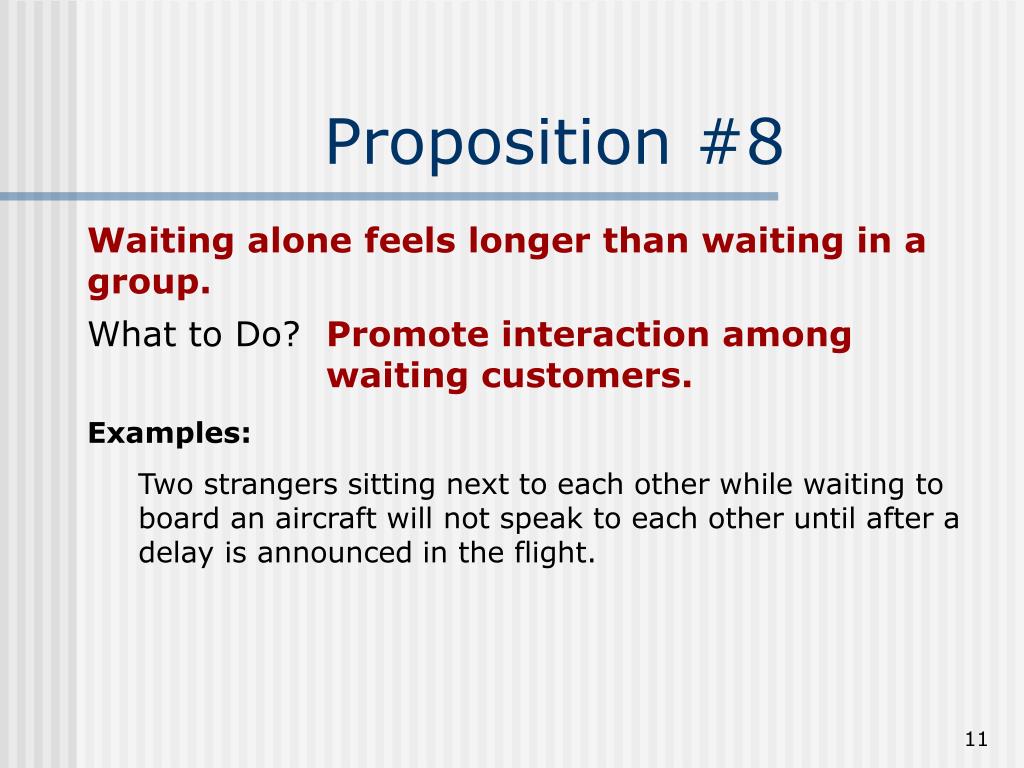 Proposition #8

Waiting alone feels longer than waiting in a group.

What to Do? Promote interaction among waiting customers.

Examples:

Two strangers sitting next to each other while waiting to board an aircraft will not speak to each other until after a delay is announced in the flight.

11